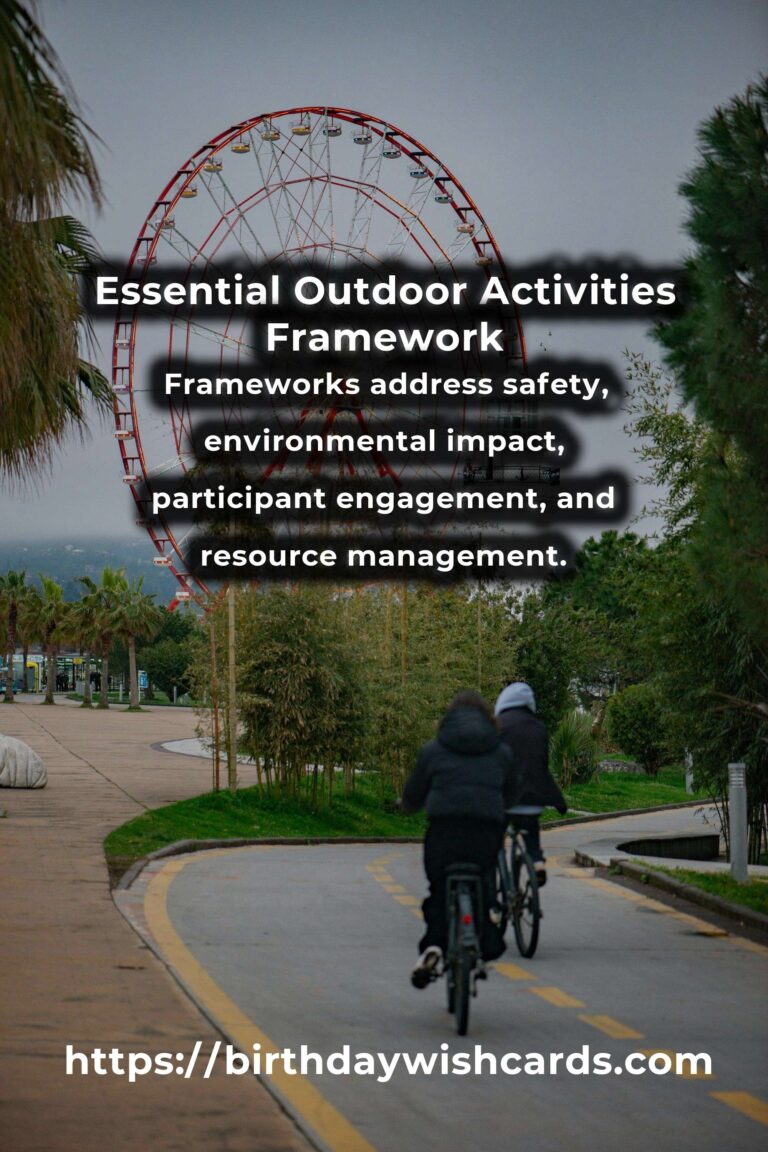 Essential Outdoor Activities Framework

Frameworks address safety, environmental impact, participant engagement, and resource management.

https://birthdaywishcards.com